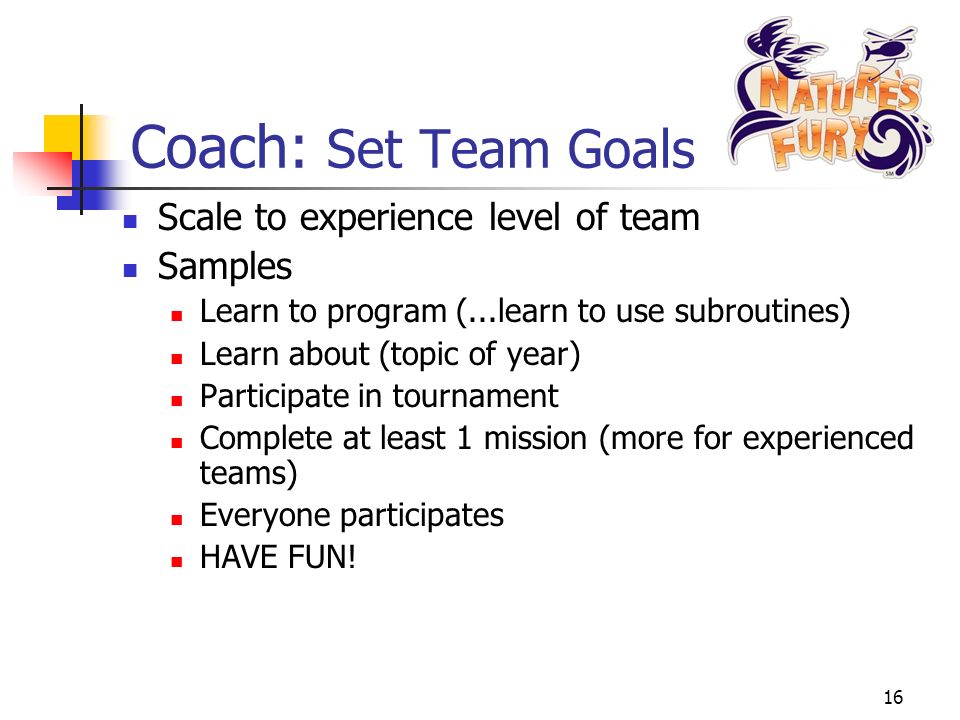 Coach: Set Team Goals

NATURE'S FURY SM

- Scale to experience level of team
- Samples
  - Learn to program (...learn to use subroutines)
  - Learn about (topic of year)
  - Participate in tournament
  - Complete at least 1 mission (more for experienced teams)
  - Everyone participates
  - HAVE FUN!

16